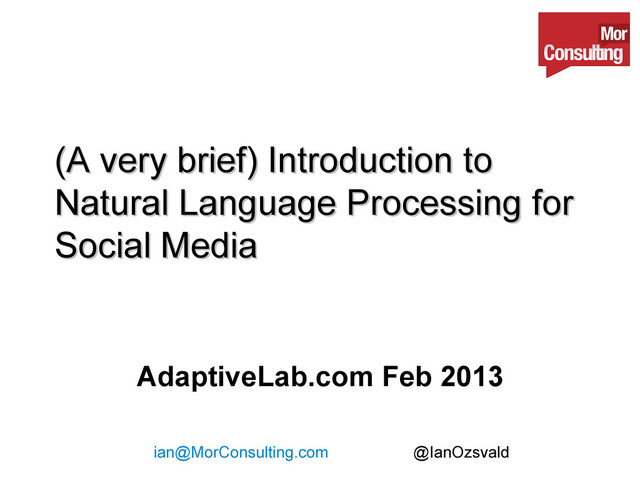 Mor
Consulting

(A very brief) Introduction to Natural Language Processing for Social Media

AdaptiveLab.com Feb 2013

ian@MorConsulting.com @IanOzsvald